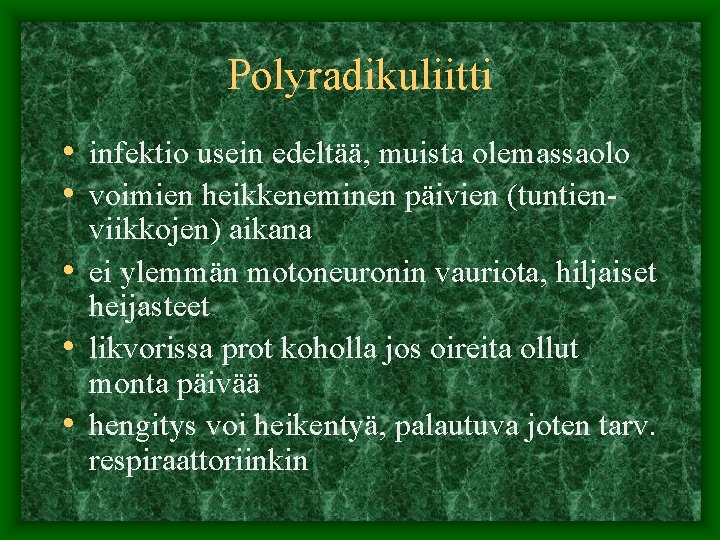 Polyradikuliitti

• infektio usein edeltää, muista olemassaolo
• voimien heikkeneminen päivien (tuntien-viikkojen) aikana
• ei ylemmän motoneuronin vauriota, hiljaiset heijasteet
• likvorissa prot koholla jos oireita ollut monta päivää
• hengitys voi heikentyä, palautuva joten tarv. respiraattoriinkin